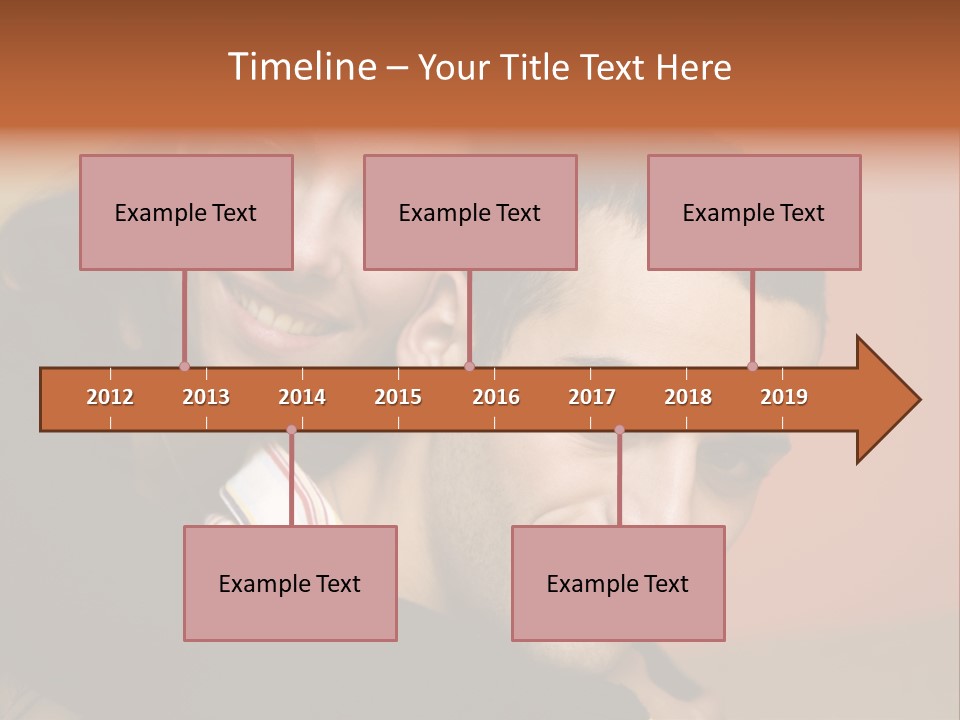 Timeline – Your Title Text Here

Example Text

Example Text

Example Text

2012 2013 2014 2015 2016 2017 2018 2019

Example Text

Example Text